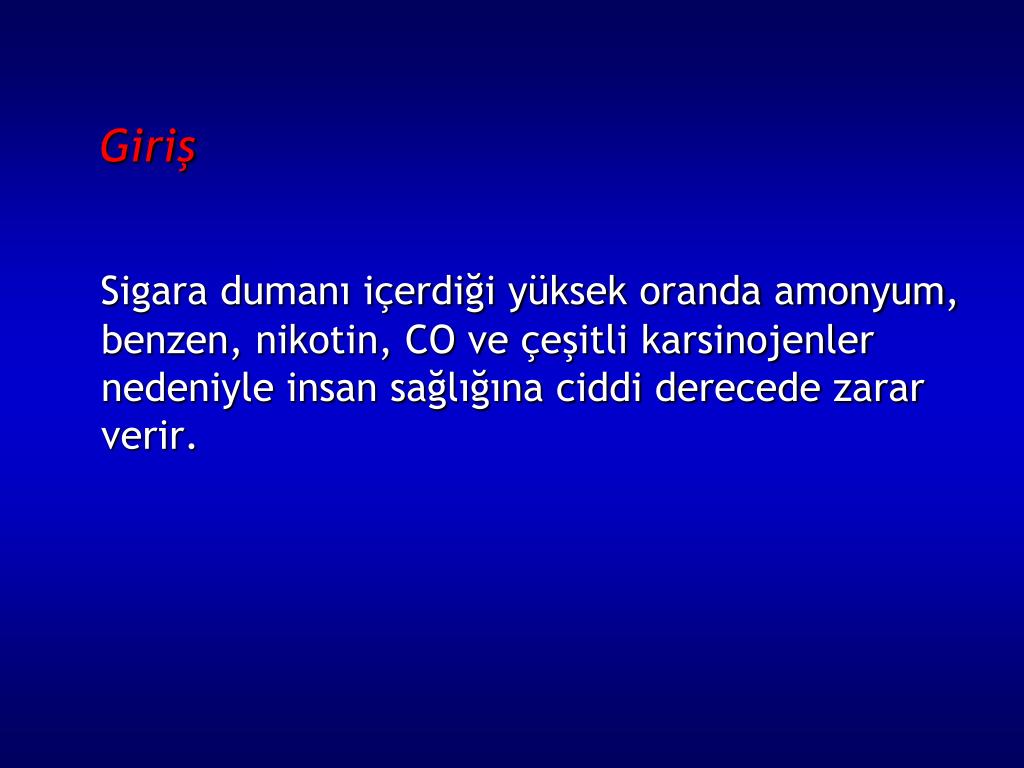 Giriş

Sigara dumanı içerdiği yüksek oranda amonyum, benzen, nikotin, CO ve çeşitli karsinojenler nedeniyle insan sağlığına ciddi derecede zarar verir.